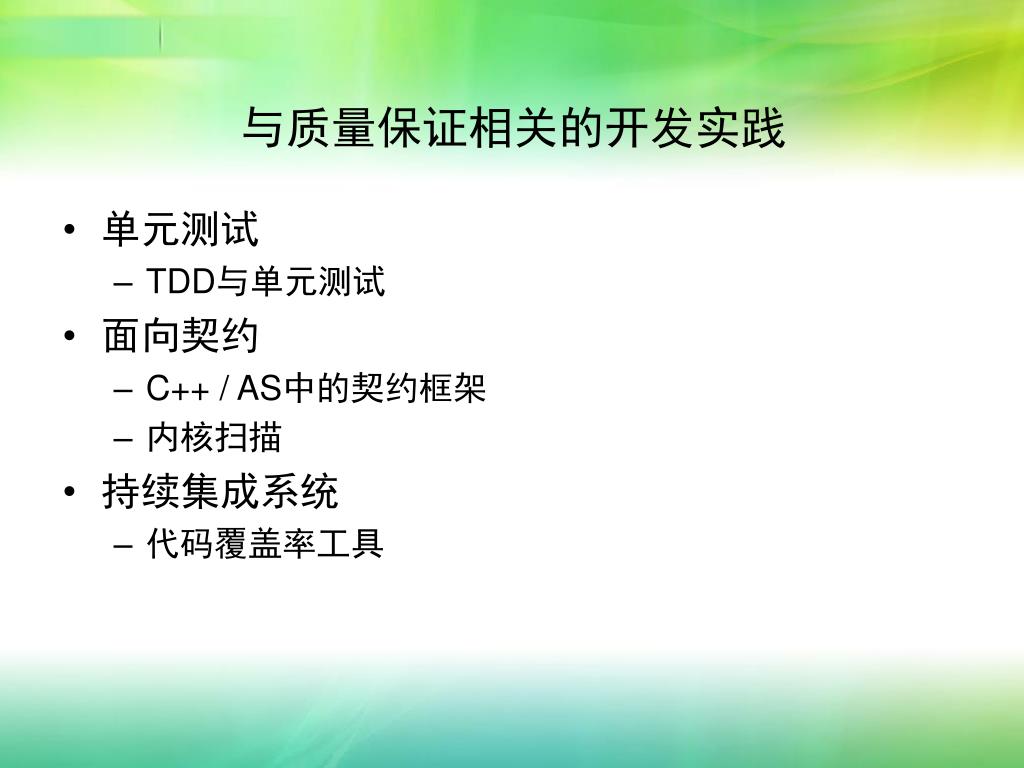 与质量保证相关的开发实践

• 单元测试
  – TDD与单元测试
• 面向契约
  – C++ / AS中的契约框架
  – 内核扫描
• 持续集成系统
  – 代码覆盖率工具